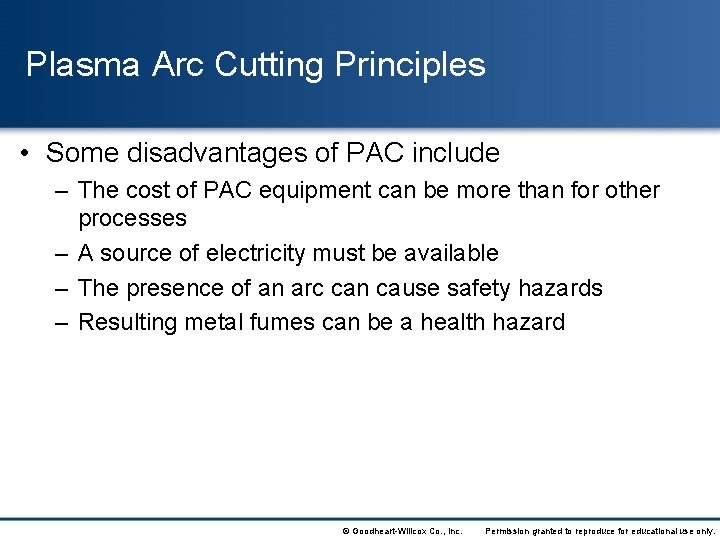 Plasma Arc Cutting Principles

• Some disadvantages of PAC include

– The cost of PAC equipment can be more than for other processes

– A source of electricity must be available

– The presence of an arc can cause safety hazards

– Resulting metal fumes can be a health hazard

© Goodheart-Willcox Co., Inc. Permission granted to reproduce for educational use only.